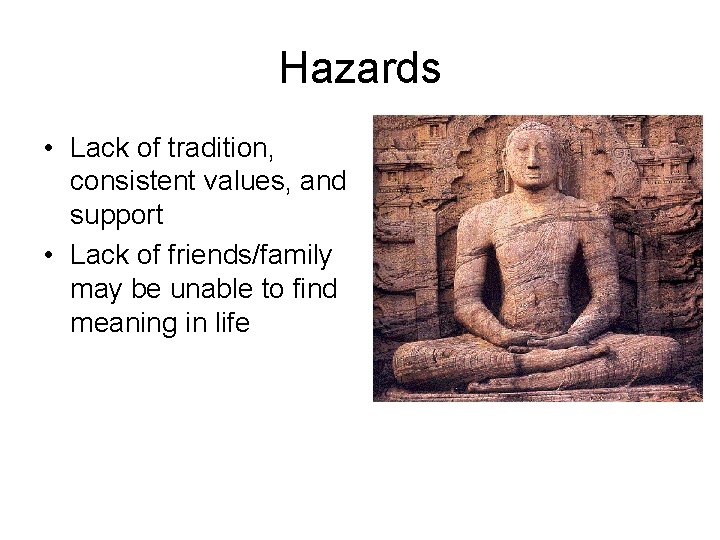 Hazards

• Lack of tradition, consistent values, and support
• Lack of friends/family may be unable to find meaning in life